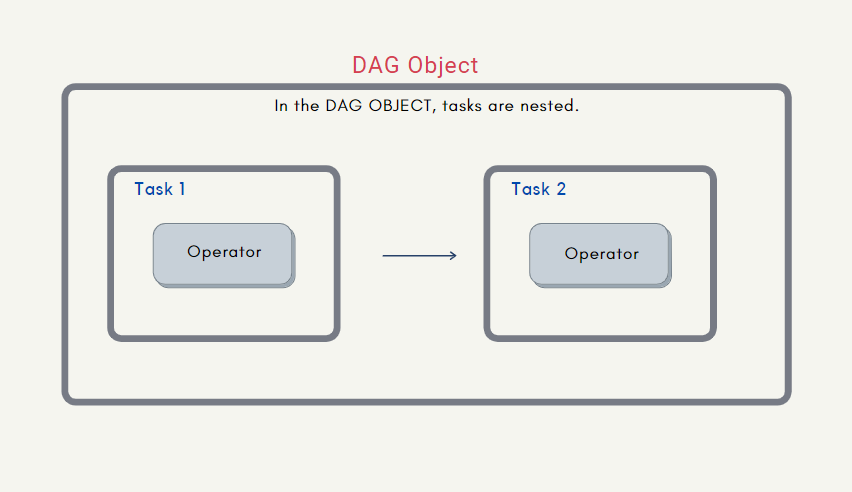 DAG Object

In the DAG OBJECT, tasks are nested.

Task 1

Operator

Task 2

Operator